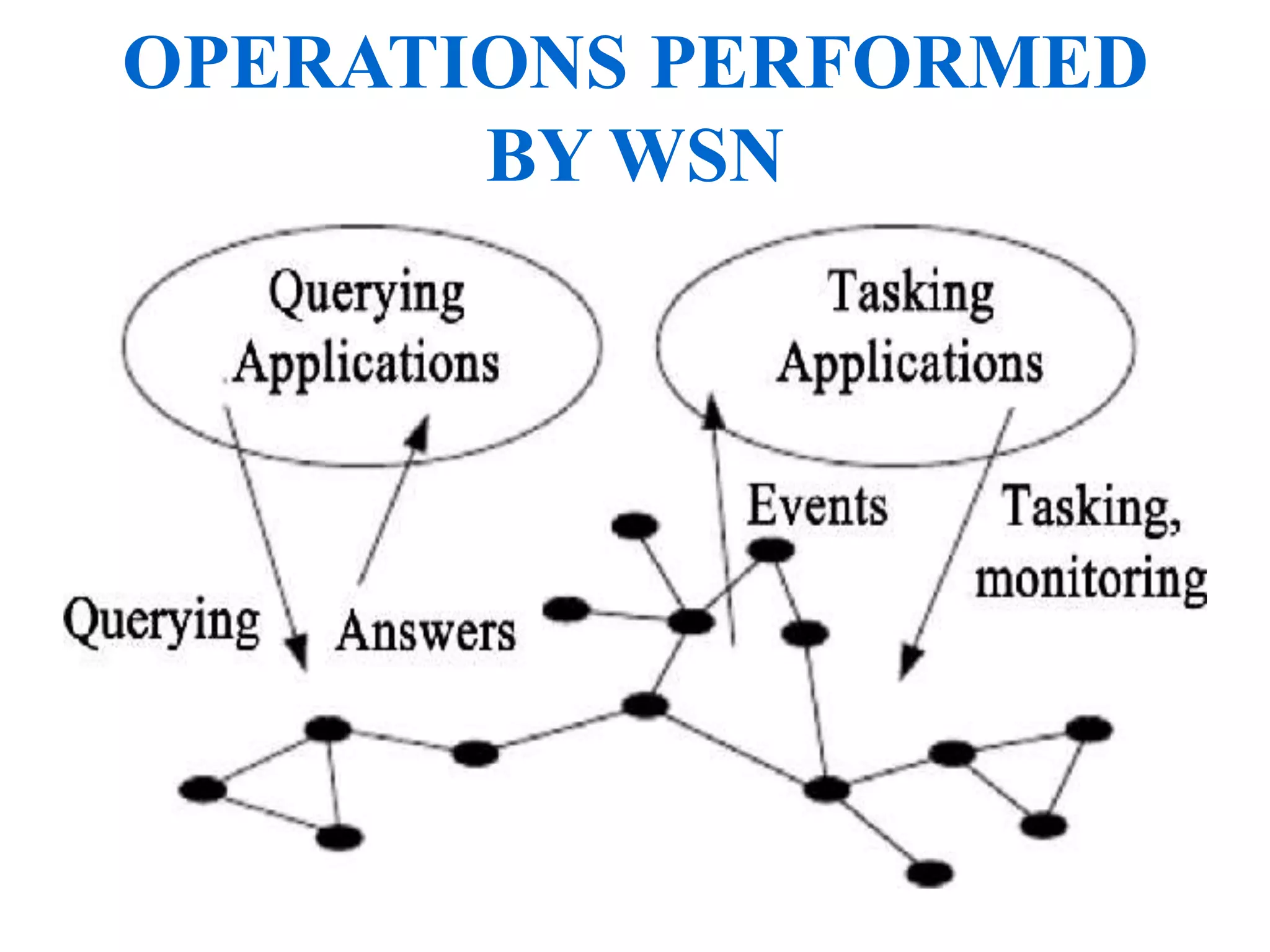 OPERATIONS PERFORMED BY WSN

Querying Applications

Tasking Applications

Events

Tasking, monitoring

Querying

Answers